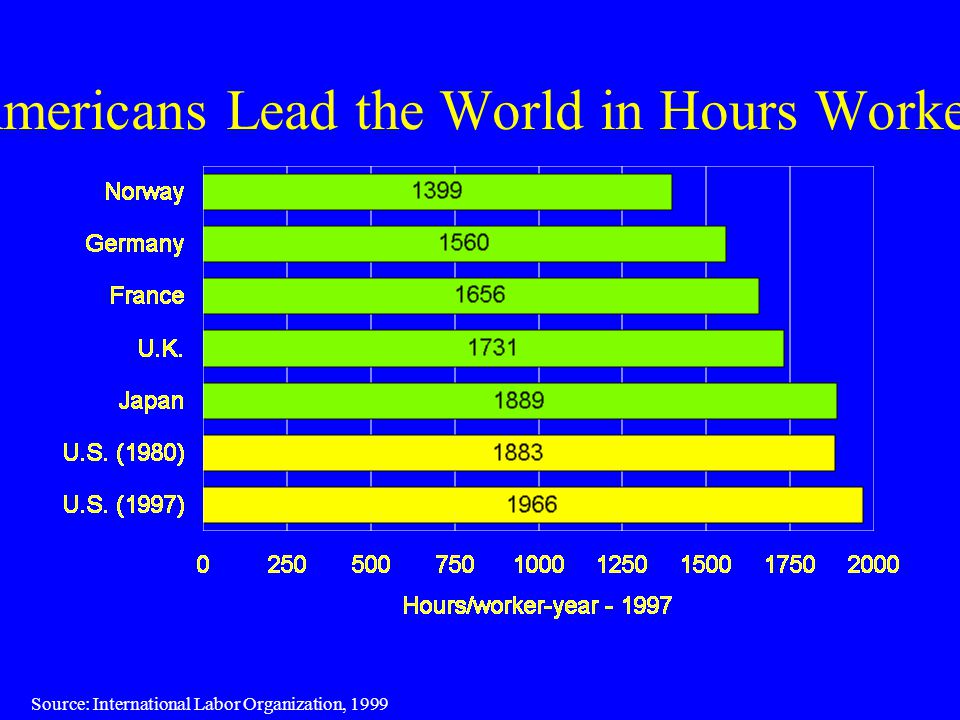 mericans Lead the World in Hours Worke

Norway 1399
Germany 1560
France 1656
U.K. 1731
Japan 1889
U.S. (1980) 1883
U.S. (1997) 1966

0 250 500 750 1000 1250 1500 1750 2000

Hours/worker-year - 1997

Source: International Labor Organization, 1999